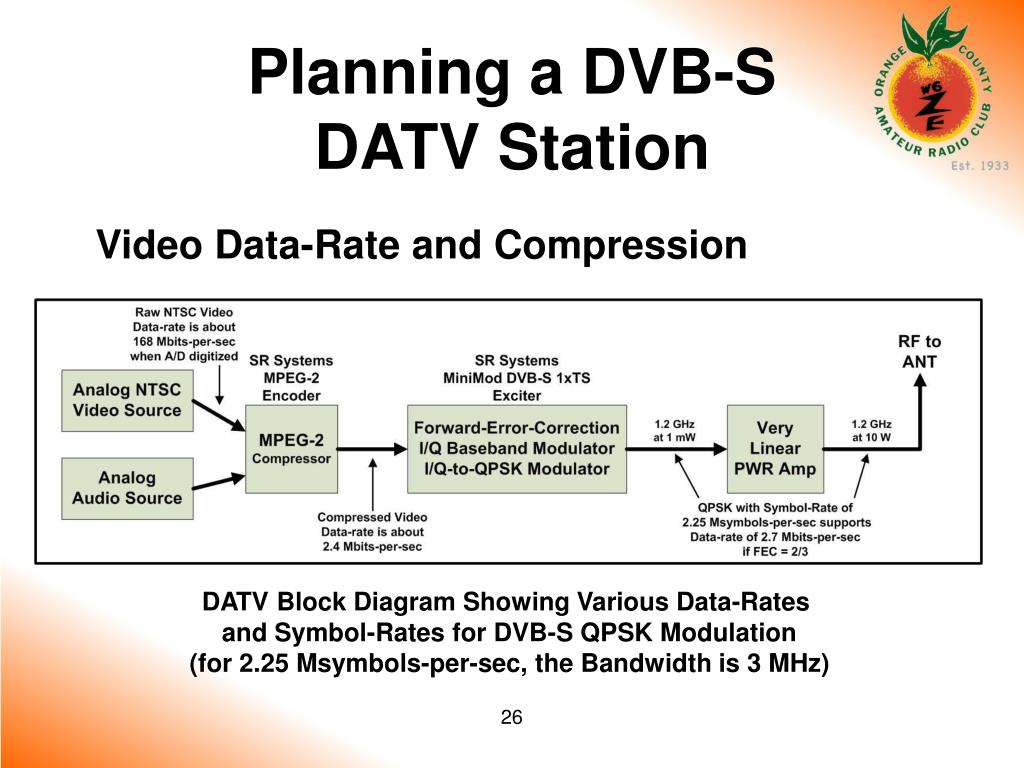 Planning a DVB-S DATV Station

ORANGE COUNTY AMATEUR RADIO CLUB W6ZE Est. 1933

Video Data-Rate and Compression

Raw NTSC Video Data-rate is about 168 Mbits-per-sec when A/D digitized

Analog NTSC Video Source

Analog Audio Source

SR Systems MPEG-2 Encoder

MPEG-2 Compressor

Compressed Video Data-rate is about 2.4 Mbits-per-sec

SR Systems MiniMod DVB-S 1xTS Exciter

Forward-Error-Correction I/Q Baseband Modulator I/Q-to-QPSK Modulator

1.2 GHz at 1 mW

Very Linear PWR Amp

1.2 GHz at 10 W

RF to ANT

QPSK with Symbol-Rate of 2.25 Msymbols-per-sec supports Data-rate of 2.7 Mbits-per-sec if FEC = 2/3

DATV Block Diagram Showing Various Data-Rates and Symbol-Rates for DVB-S QPSK Modulation (for 2.25 Msymbols-per-sec, the Bandwidth is 3 MHz)

26